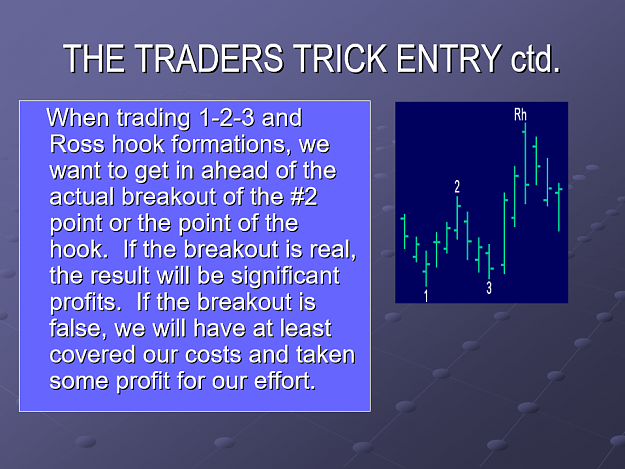 THE TRADERS TRICK ENTRY ctd.

When trading 1-2-3 and Ross hook formations, we want to get in ahead of the actual breakout of the #2 point or the point of the hook. If the breakout is real, the result will be significant profits. If the breakout is false, we will have at least covered our costs and taken some profit for our effort.

Rh

2

1

3